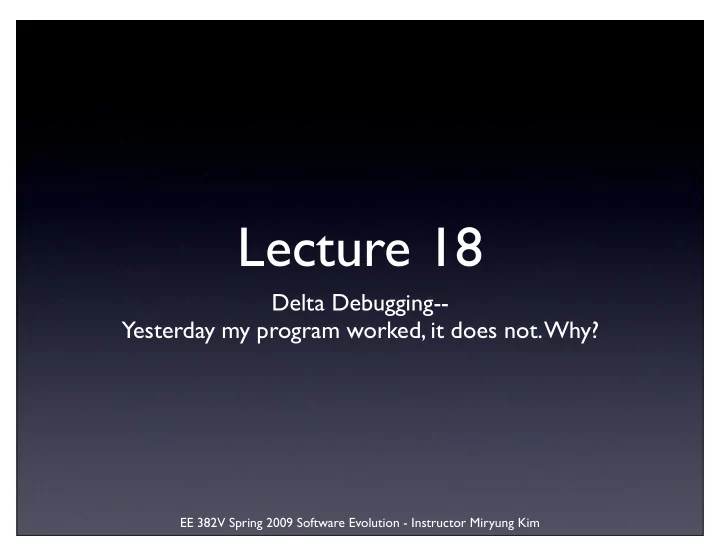 Lecture 18

Delta Debugging--
Yesterday my program worked, it does not. Why?

EE 382V Spring 2009 Software Evolution - Instructor Miryung Kim